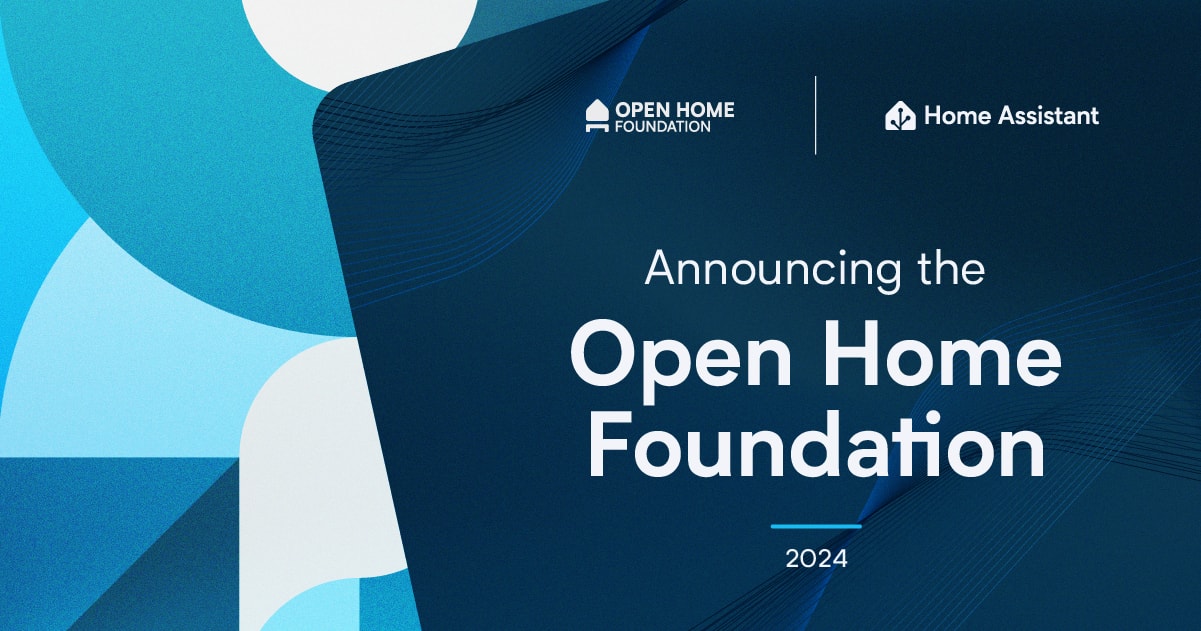 OPEN HOME FOUNDATION

Home Assistant

Announcing the

Open Home Foundation

2024